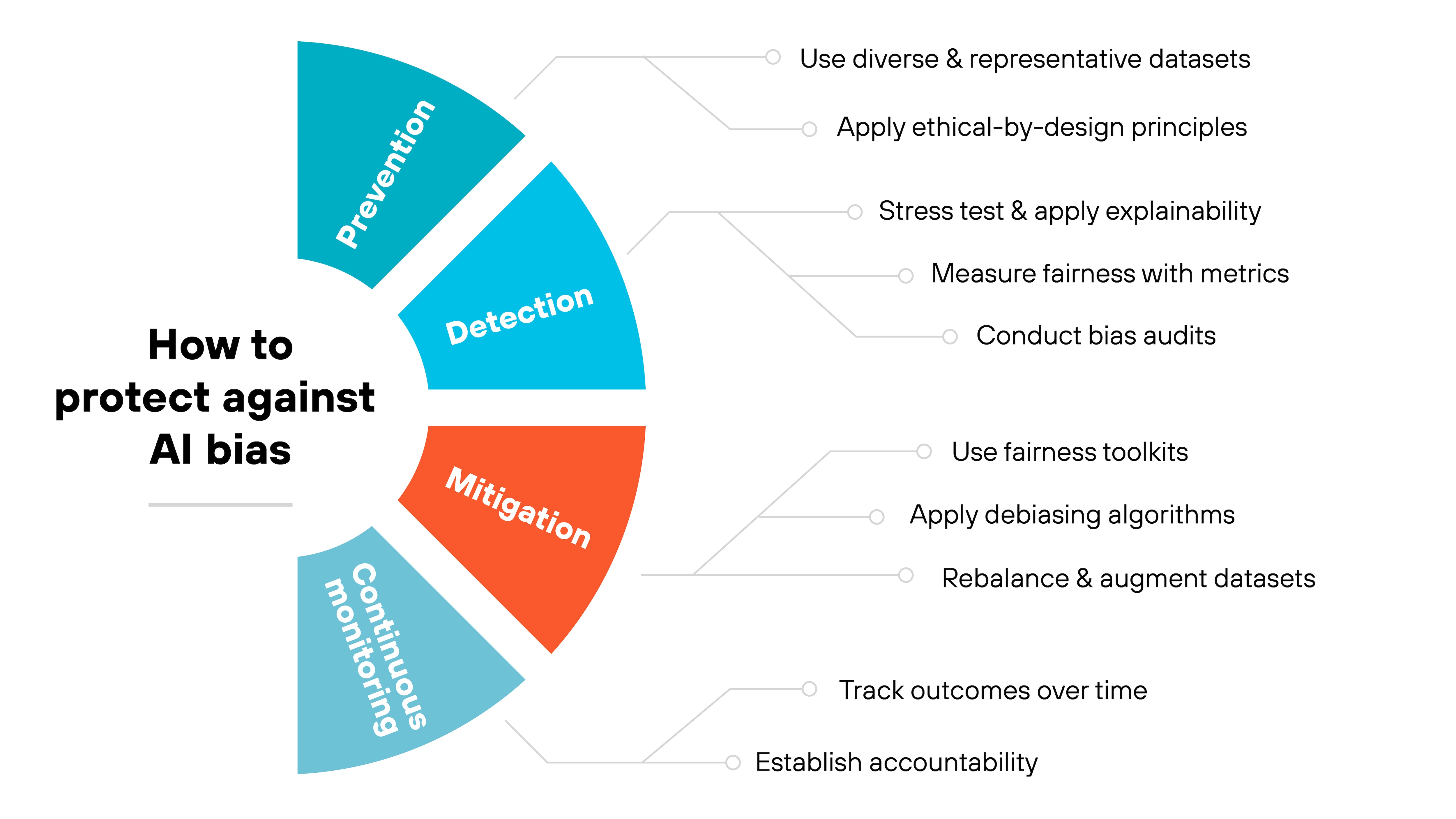 How to protect against AI bias

Prevention

Use diverse & representative datasets

Apply ethical-by-design principles

Detection

Stress test & apply explainability

Measure fairness with metrics

Conduct bias audits

Mitigation

Use fairness toolkits

Apply debiasing algorithms

Rebalance & augment datasets

Continuous monitoring

Track outcomes over time

Establish accountability